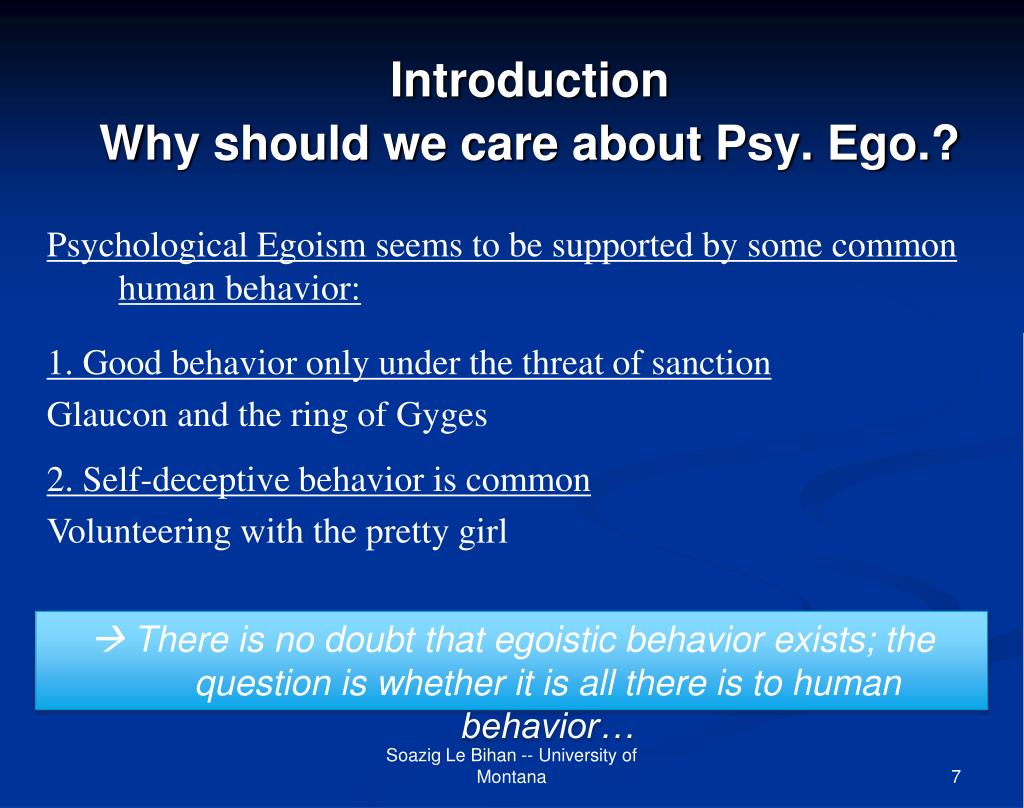 Introduction
Why should we care about Psy. Ego.?

Psychological Egoism seems to be supported by some common human behavior:

1. Good behavior only under the threat of sanction
Glaucon and the ring of Gyges

2. Self-deceptive behavior is common
Volunteering with the pretty girl

→ There is no doubt that egoistic behavior exists; the question is whether it is all there is to human behavior…

Soazig Le Bihan -- University of Montana

7